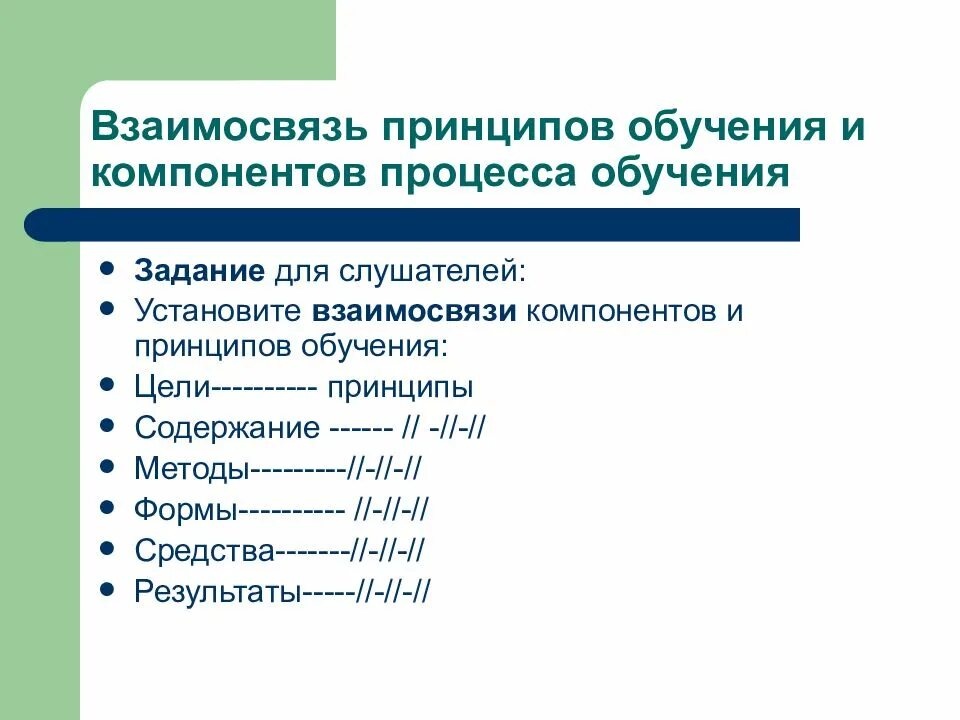 Взаимосвязь принципов обучения и компонентов процесса обучения

- Задание для слушателей:
- Установите взаимосвязи компонентов и принципов обучения:
- Цели---------- принципы
- Содержание ------ // -//-//
- Методы---------//-//-//
- Формы---------- //-//-//
- Средства-------//-//-//
- Результаты-----//-//-//